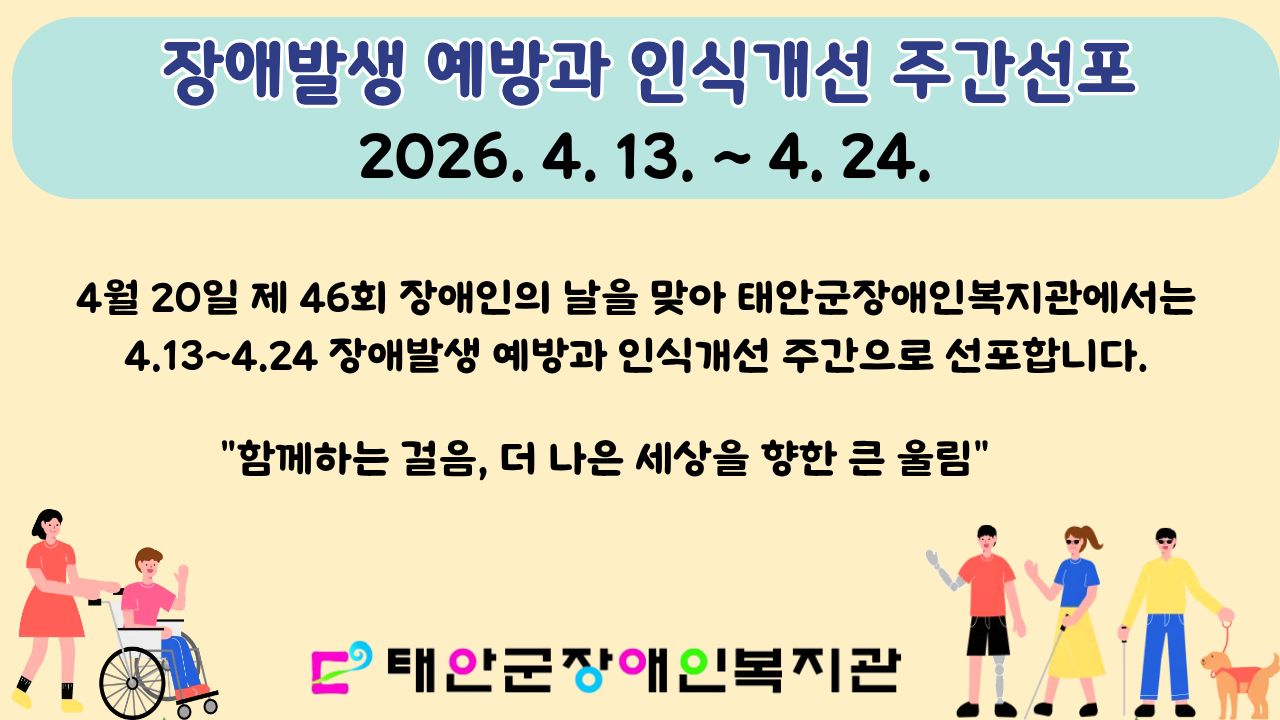 장애발생 예방과 인식개선 주간선포
2026. 4. 13. ~ 4. 24.

4월 20일 제 46회 장애인의 날을 맞아 태안군장애인복지관에서는 4.13~4.24 장애발생 예방과 인식개선 주간으로 선포합니다.

"함께하는 걸음, 더 나은 세상을 향한 큰 울림"

태안군장애인복지관